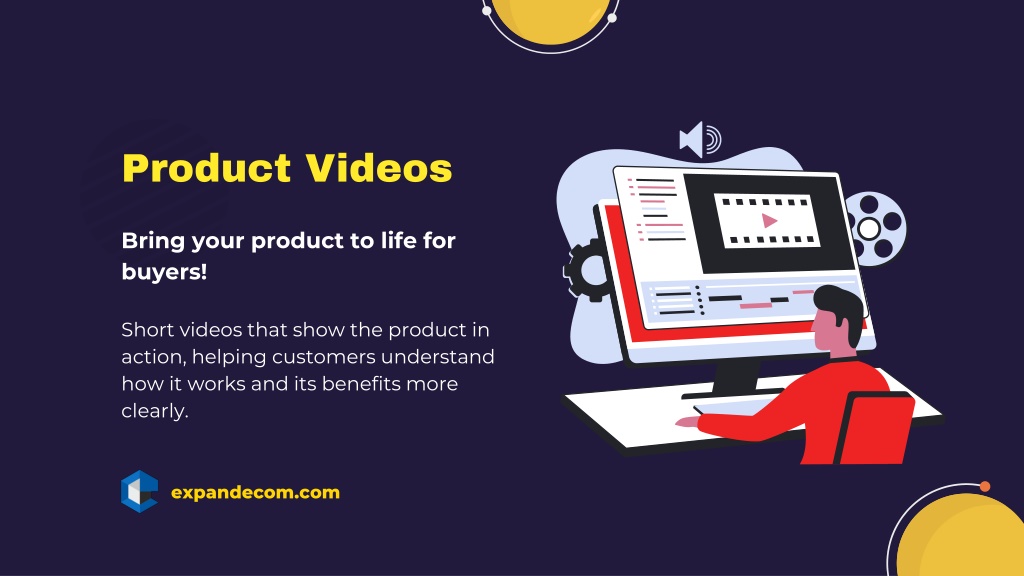 Product Videos

Bring your product to life for buyers!

Short videos that show the product in action, helping customers understand how it works and its benefits more clearly.

expandecom.com